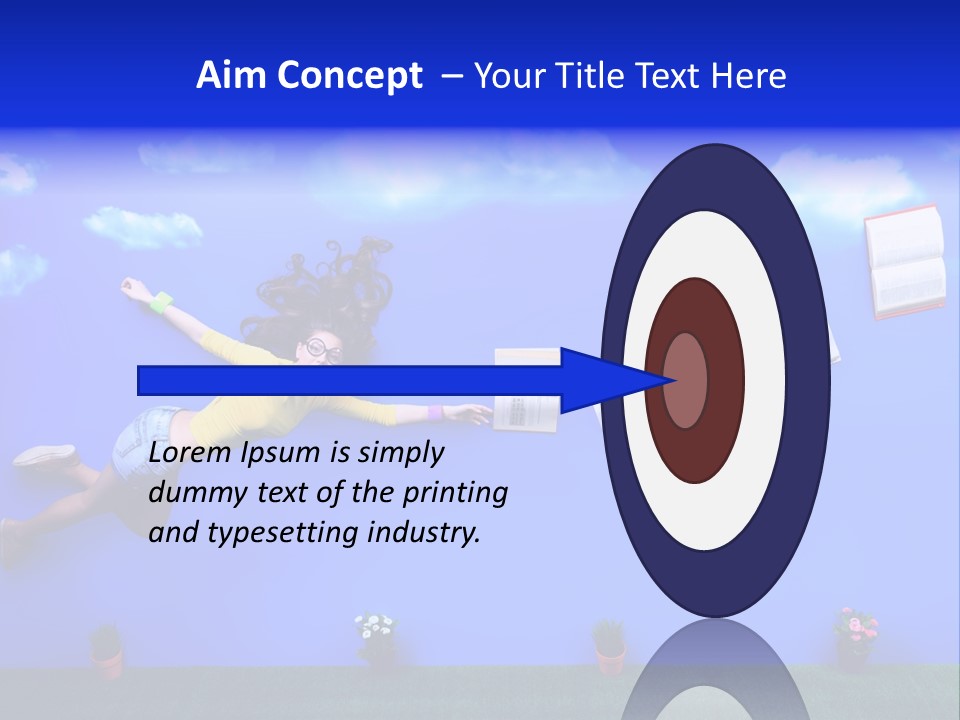 Aim Concept – Your Title Text Here

Lorem Ipsum is simply dummy text of the printing and typesetting industry.